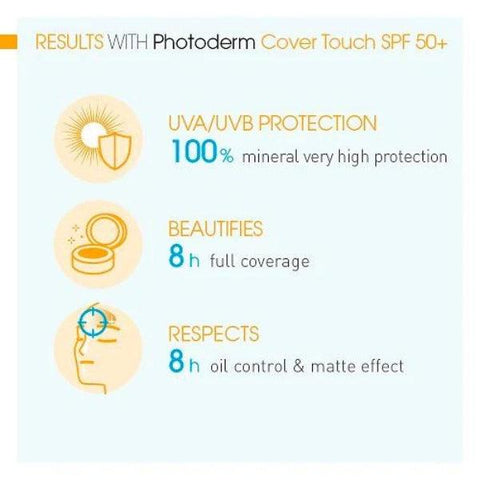 RESULTS WITH Photoderm Cover Touch SPF 50+

UVA/UVB PROTECTION
100% mineral very high protection

BEAUTIFIES
8 h full coverage

RESPECTS
8 h oil control & matte effect